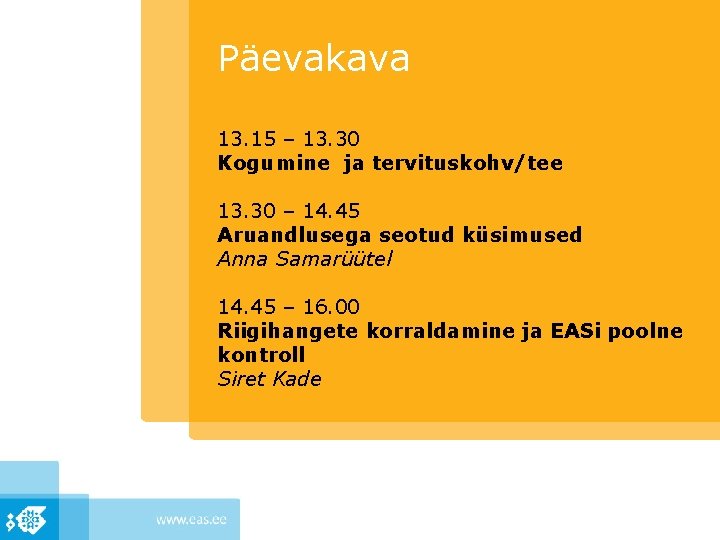 Päevakava

13.15 – 13.30
Kogumine ja tervituskohv/tee

13.30 – 14.45
Aruandlusega seotud küsimused
Anna Samarüütel

14.45 – 16.00
Riigihangete korraldamine ja EASi poolne kontroll
Siret Kade

www.eas.ee